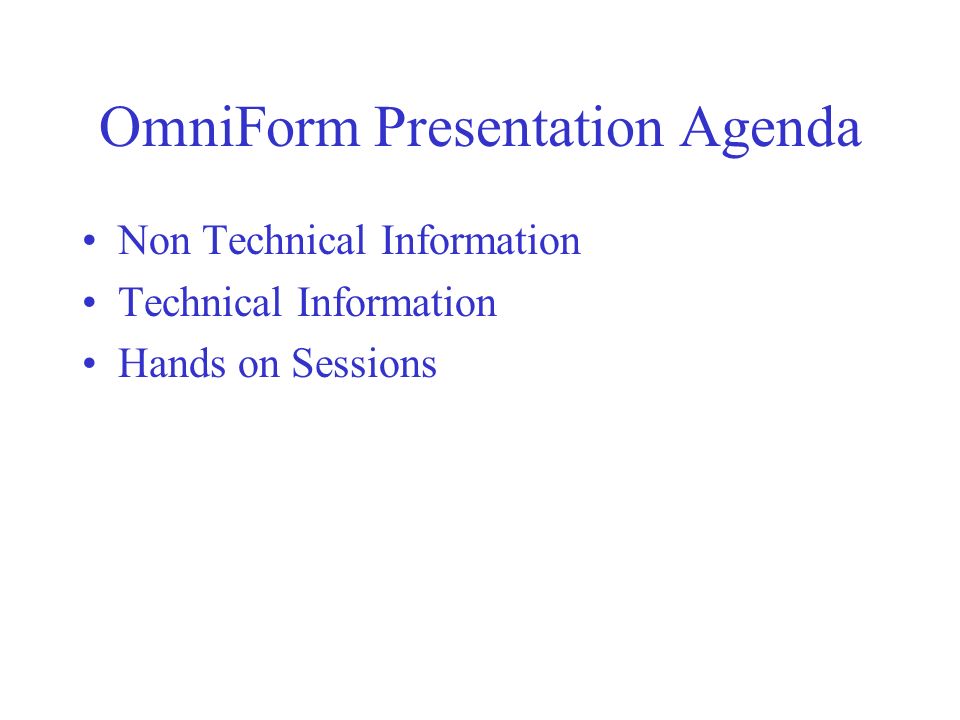 OmniForm Presentation Agenda

• Non Technical Information
• Technical Information
• Hands on Sessions